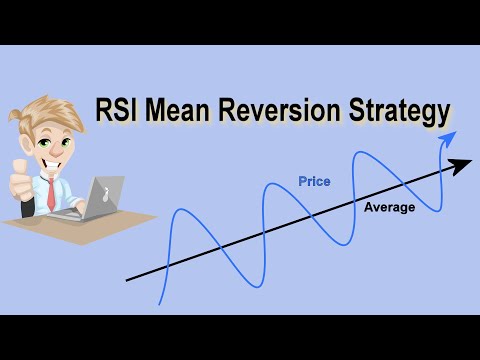 RSI Mean Reversion Strategy

Price

Average